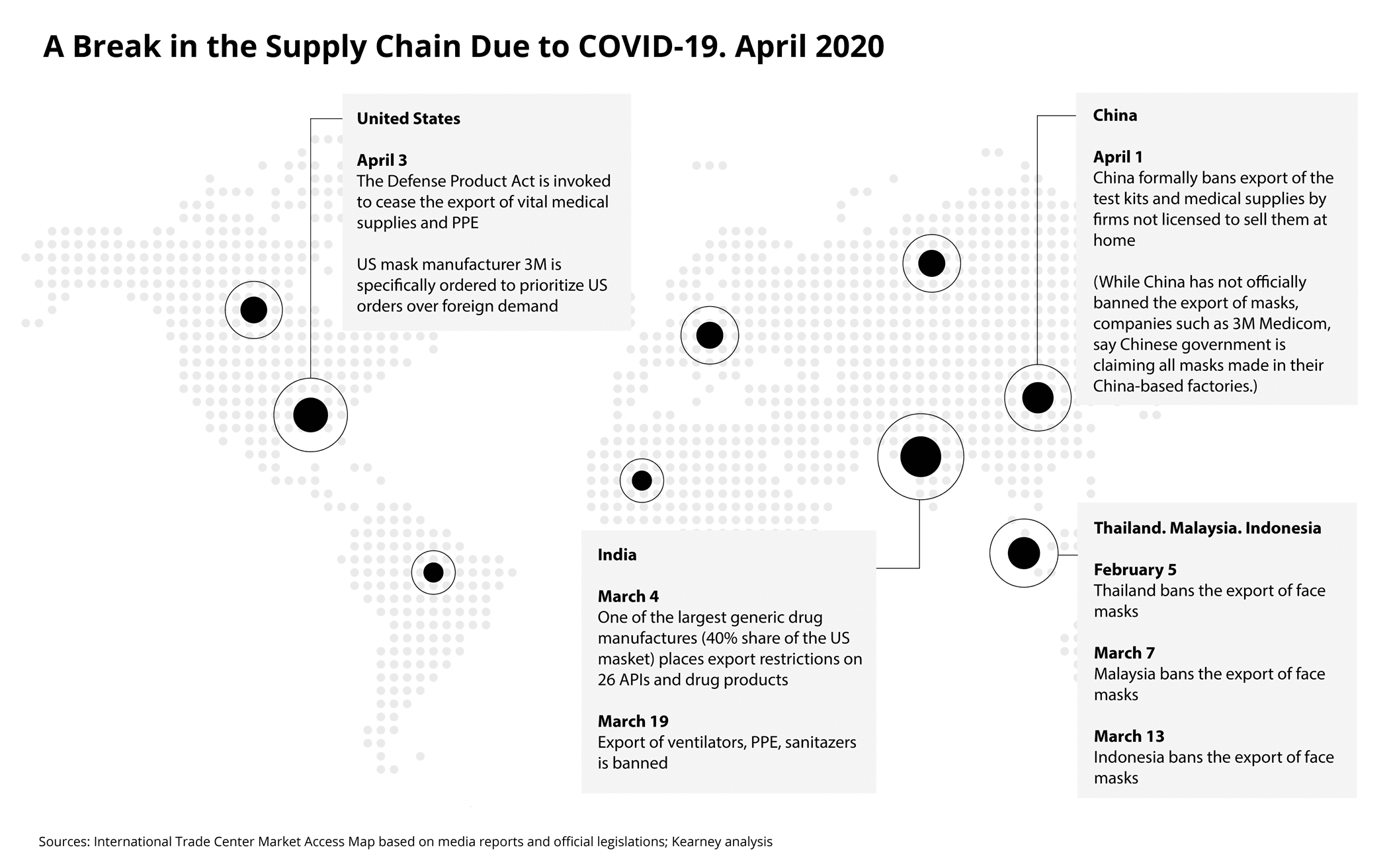 A Break in the Supply Chain Due to COVID-19. April 2020

United States

April 3
The Defense Product Act is invoked to cease the export of vital medical supplies and PPE

US mask manufacturer 3M is specifically ordered to prioritize US orders over foreign demand

China

April 1
China formally bans export of the test kits and medical supplies by firms not licensed to sell them at home

(While China has not officially banned the export of masks, companies such as 3M Medicom, say Chinese government is claiming all masks made in their China-based factories.)

India

March 4
One of the largest generic drug manufactures (40% share of the US masket) places export restrictions on 26 APIs and drug products

March 19
Export of ventilators, PPE, sanitazers is banned

Thailand. Malaysia. Indonesia

February 5
Thailand bans the export of face masks

March 7
Malaysia bans the export of face masks

March 13
Indonesia bans the export of face masks

Sources: International Trade Center Market Access Map based on media reports and official legislations; Kearney analysis